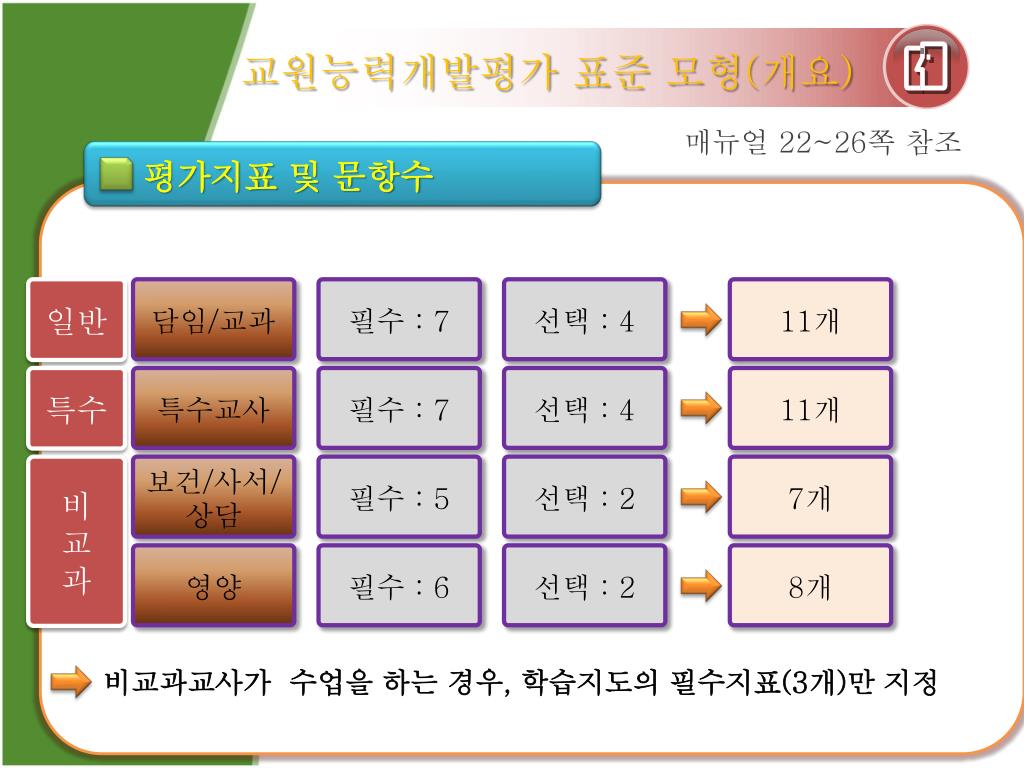 교원능력개발평가 표준 모형(개요)

매뉴얼 22~26쪽 참조

평가지표 및 문항수

| 일반 | 담임/교과 | 필수 : 7 | 선택 : 4 | 11개 |
|---|---|---|---|---|
| 특수 | 특수교사 | 필수 : 7 | 선택 : 4 | 11개 |
| 비교과 | 보건/사서/상담 | 필수 : 5 | 선택 : 2 | 7개 |
| 비교과 | 영양 | 필수 : 6 | 선택 : 2 | 8개 |

비교과교사가 수업을 하는 경우, 학습지도의 필수지표(3개)만 지정